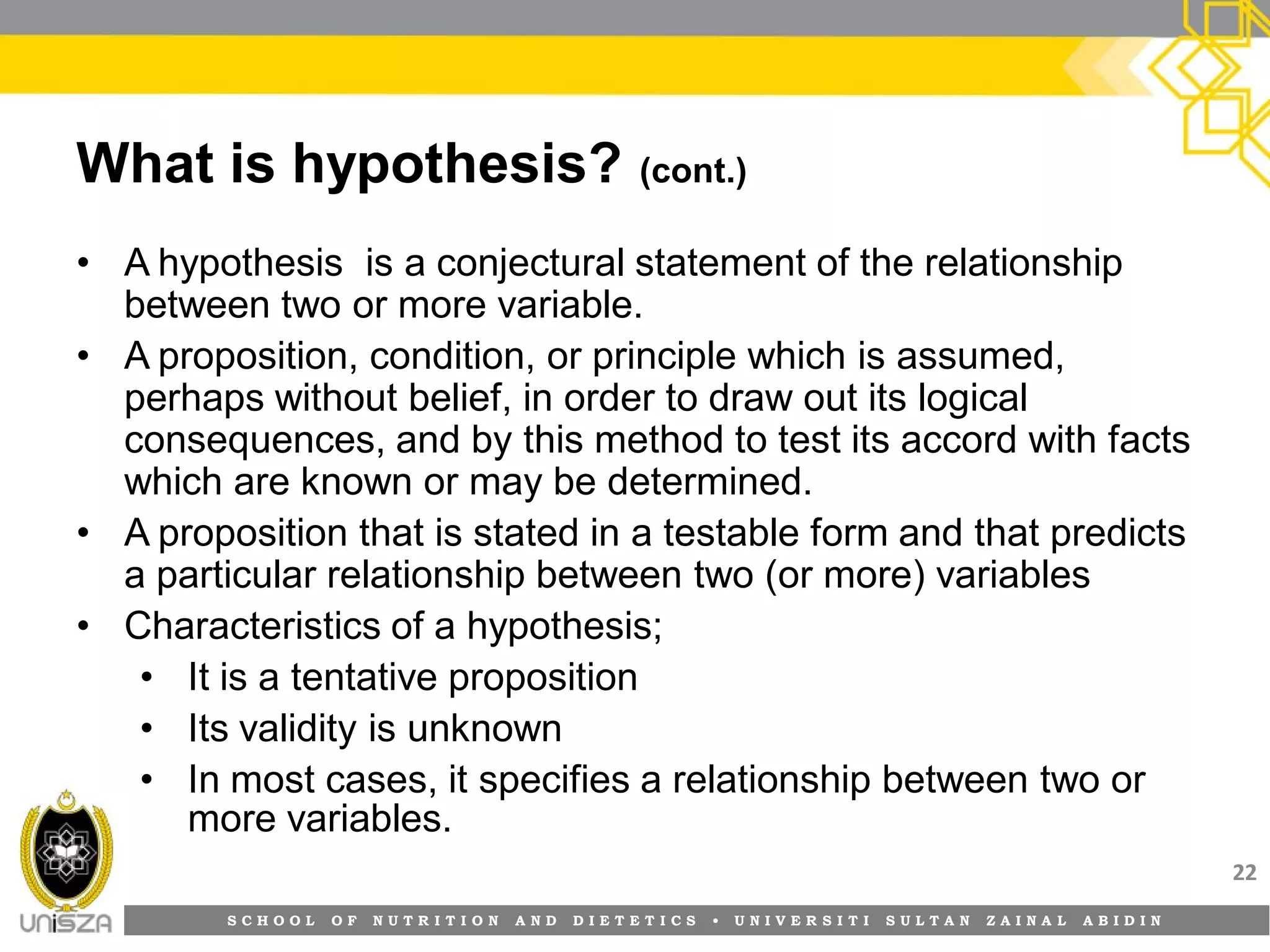 What is hypothesis? (cont.)

• A hypothesis is a conjectural statement of the relationship between two or more variable.
• A proposition, condition, or principle which is assumed, perhaps without belief, in order to draw out its logical consequences, and by this method to test its accord with facts which are known or may be determined.
• A proposition that is stated in a testable form and that predicts a particular relationship between two (or more) variables
• Characteristics of a hypothesis;
  • It is a tentative proposition
  • Its validity is unknown
  • In most cases, it specifies a relationship between two or more variables.

22

UniSZA

SCHOOL OF NUTRITION AND DIETETICS • UNIVERSITI SULTAN ZAINAL ABIDIN